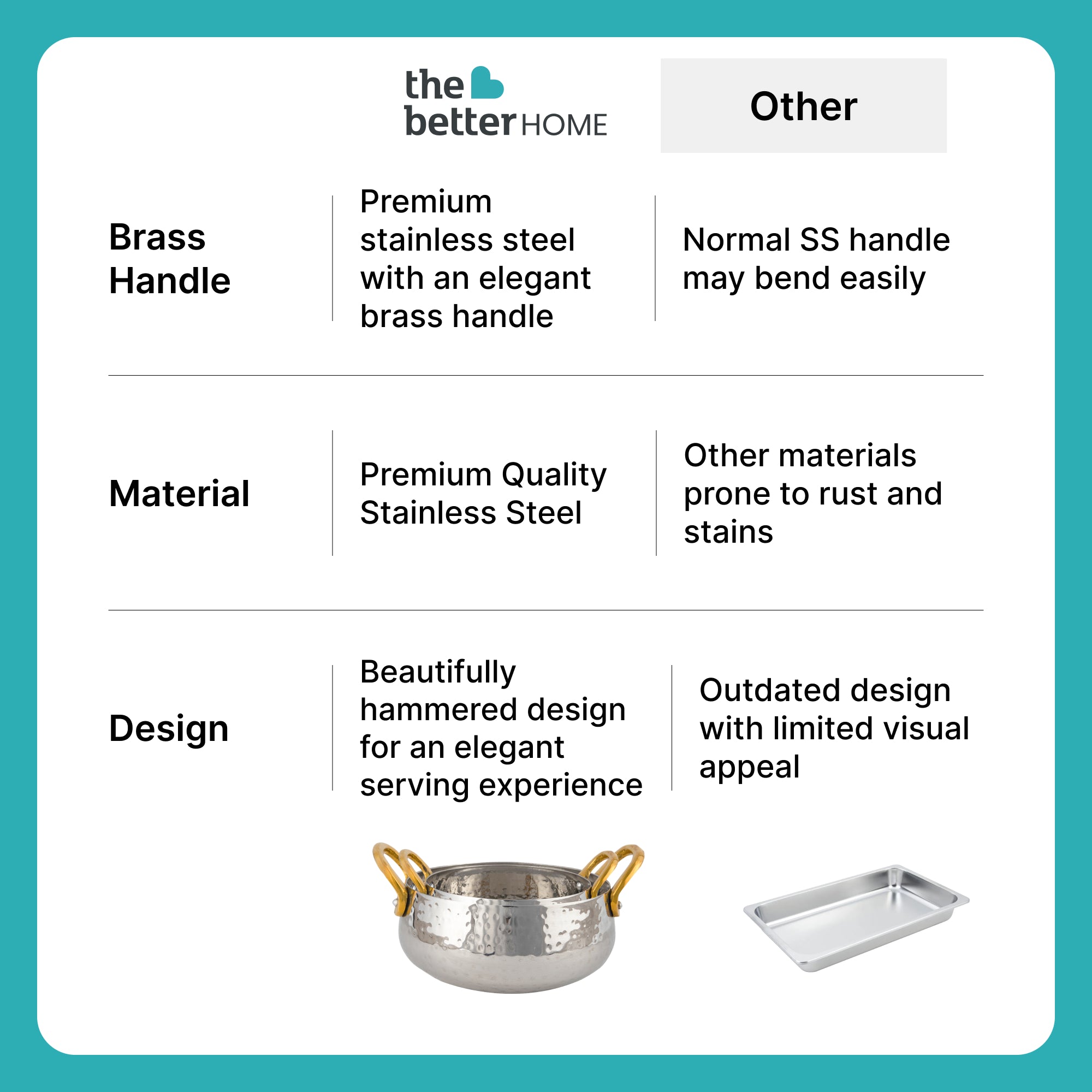 |  | the better HOME | Other |
|---|---|---|
| Brass Handle | Premium stainless steel with an elegant brass handle | Normal SS handle may bend easily |
| Material | Premium Quality Stainless Steel | Other materials prone to rust and stains |
| Design | Beautifully hammered design for an elegant serving experience | Outdated design with limited visual appeal |